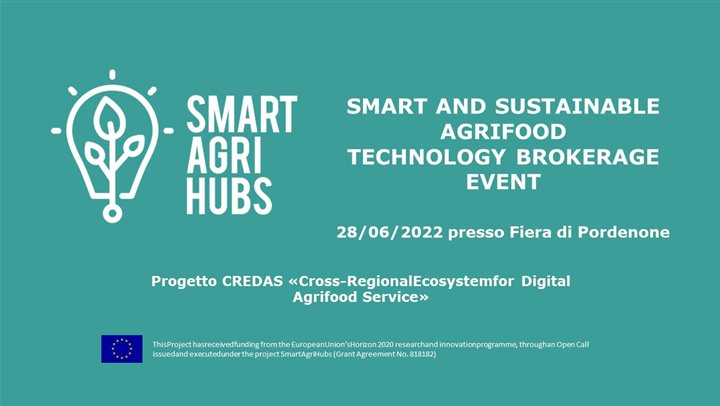 SMART
AGRI
HUBS

SMART AND SUSTAINABLE
AGRIFOOD
TECHNOLOGY BROKERAGE
EVENT

28/06/2022 presso Fiera di Pordenone

Progetto CREDAS «Cross-RegionalEcosystemfor Digital Agrifood Service»

ThisProject hasreceivedfunding from the EuropeanUnion'sHorizon 2020 researchand innovationprogramme, throughan Open Call issuedand executedunder the project SmartAgriHubs (Grant Agreement No. 818182)